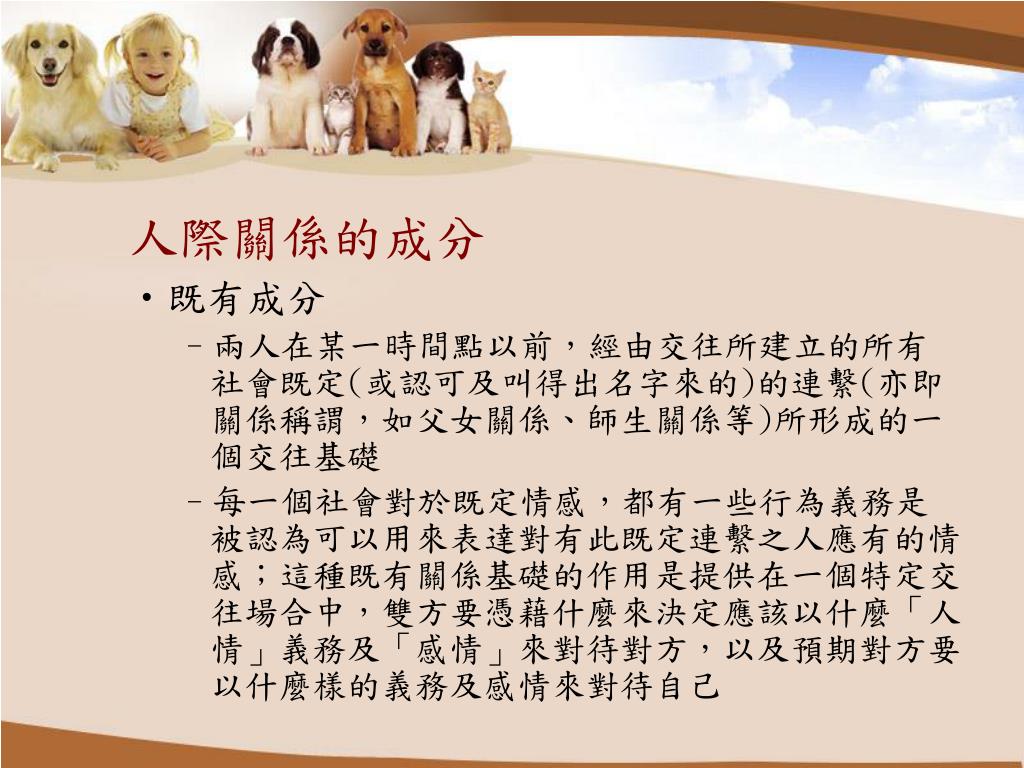 人際關係的成分

• 既有成分

– 兩人在某一時間點以前，經由交往所建立的所有社會既定(或認可及叫得出名字來的)的連繫(亦即關係稱謂，如父女關係、師生關係等)所形成的一個交往基礎

– 每一個社會對於既定情感，都有一些行為義務是被認為可以用來表達對有此既定連繫之人應有的情感；這種既有關係基礎的作用是提供在一個特定交往場合中，雙方要憑藉什麼來決定應該以什麼「人情」義務及「感情」來對待對方，以及預期對方要以什麼樣的義務及感情來對待自己